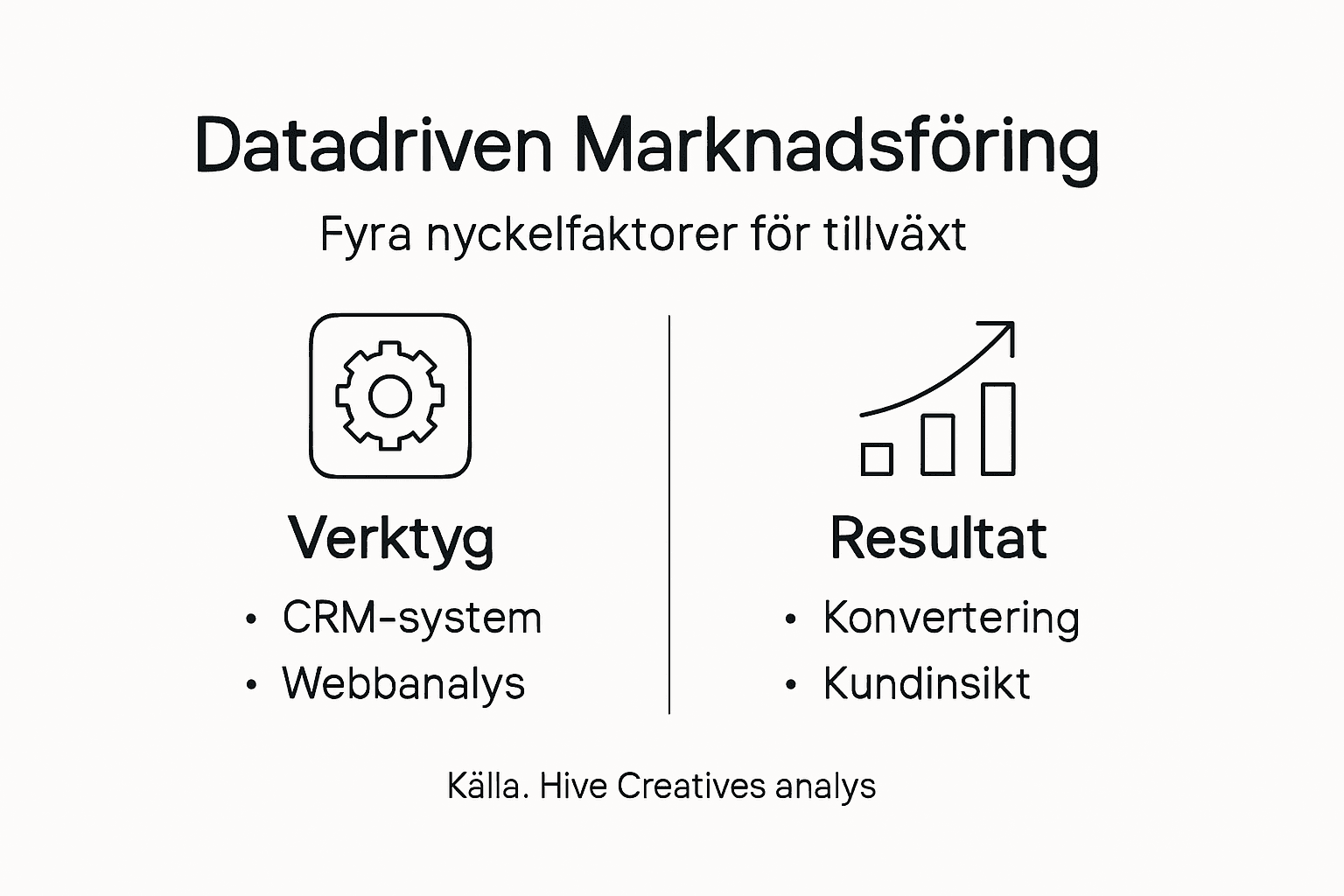 Datadriven Marknadsföring

Fyra nyckelfaktorer för tillväxt

Verktyg

• CRM-system
• Webbanalys

Resultat

• Konvertering
• Kundinsikt

Källa. Hive Creatives analys